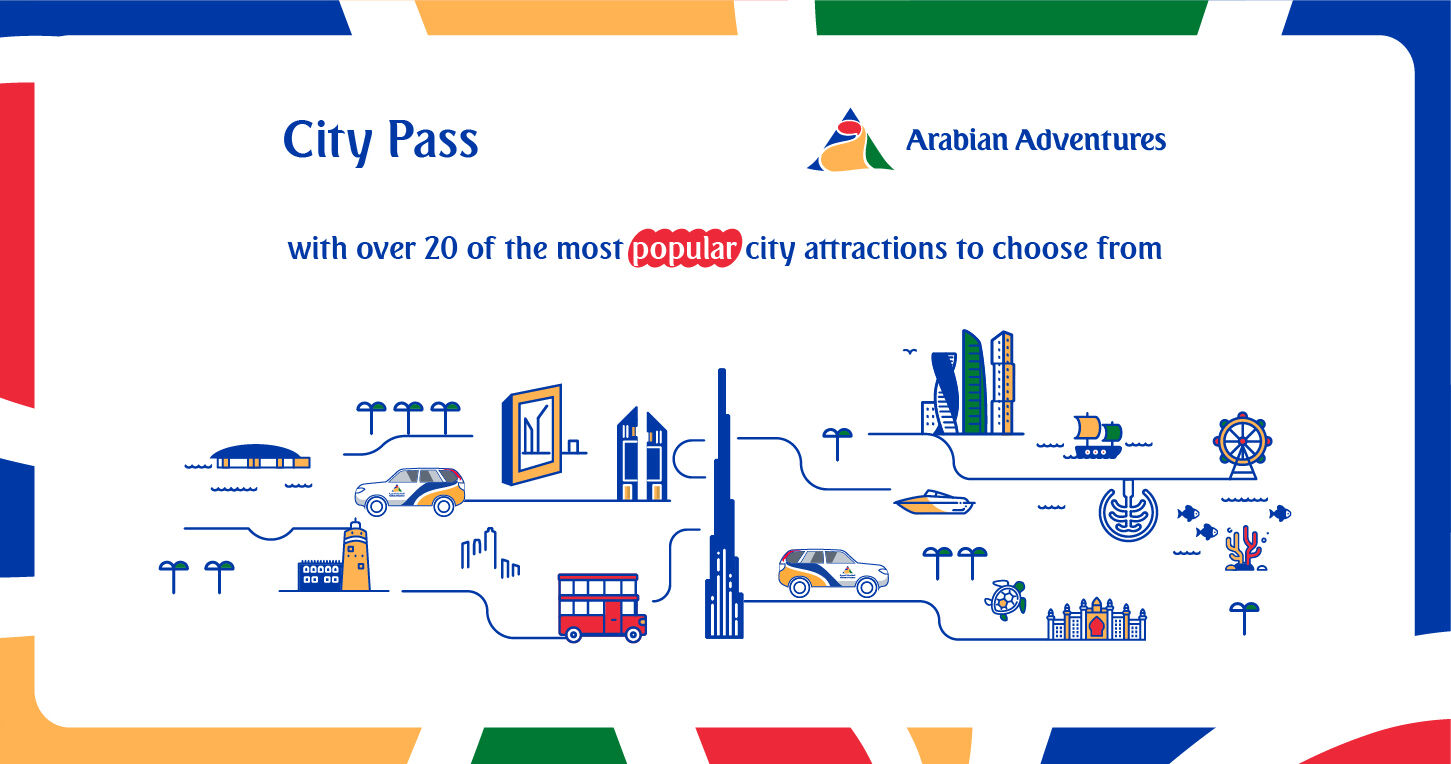 City Pass

Arabian Adventures

with over 20 of the most popular city attractions to choose from